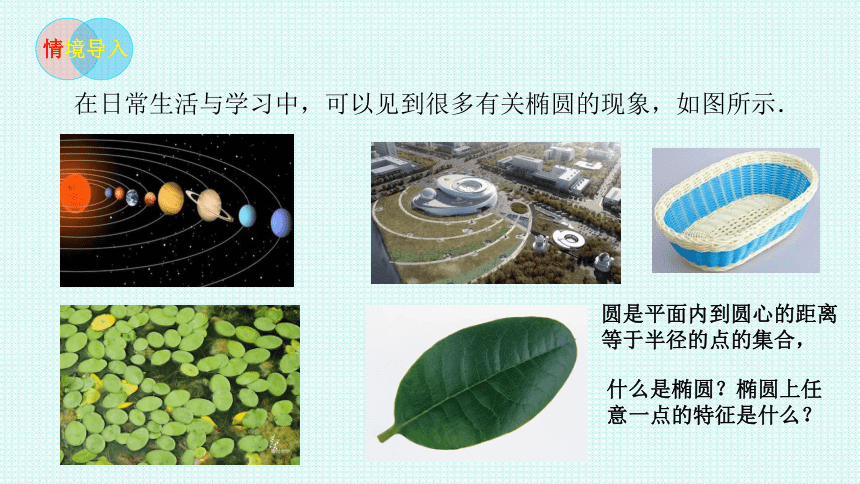 情境导入

在日常生活与学习中，可以见到很多有关椭圆的现象，如图所示.

圆是平面内到圆心的距离等于半径的点的集合，

什么是椭圆？椭圆上任意一点的特征是什么？